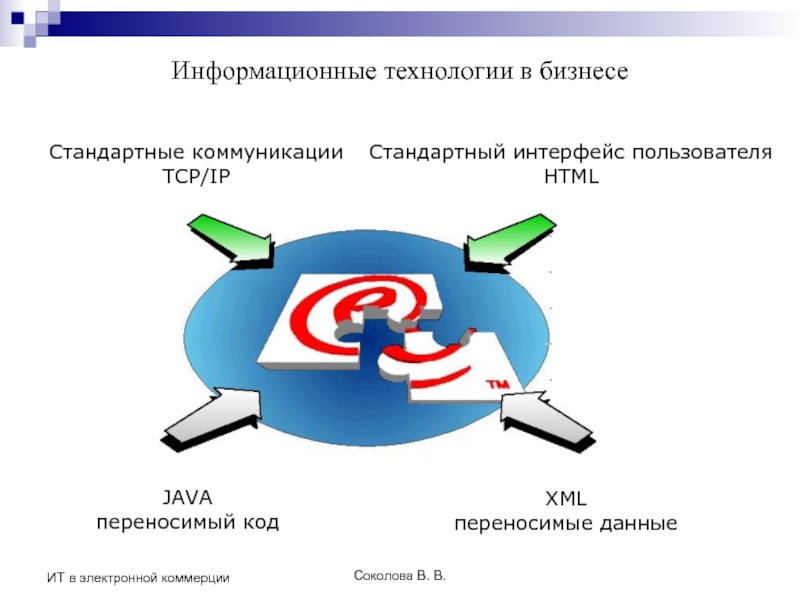 Информационные технологии в бизнесе

Стандартные коммуникации
TCP/IP

Стандартный интерфейс пользователя
HTML

TM

JAVA
переносимый код

XML
переносимые данные

ИТ в электронной коммерции

Соколова В. В.